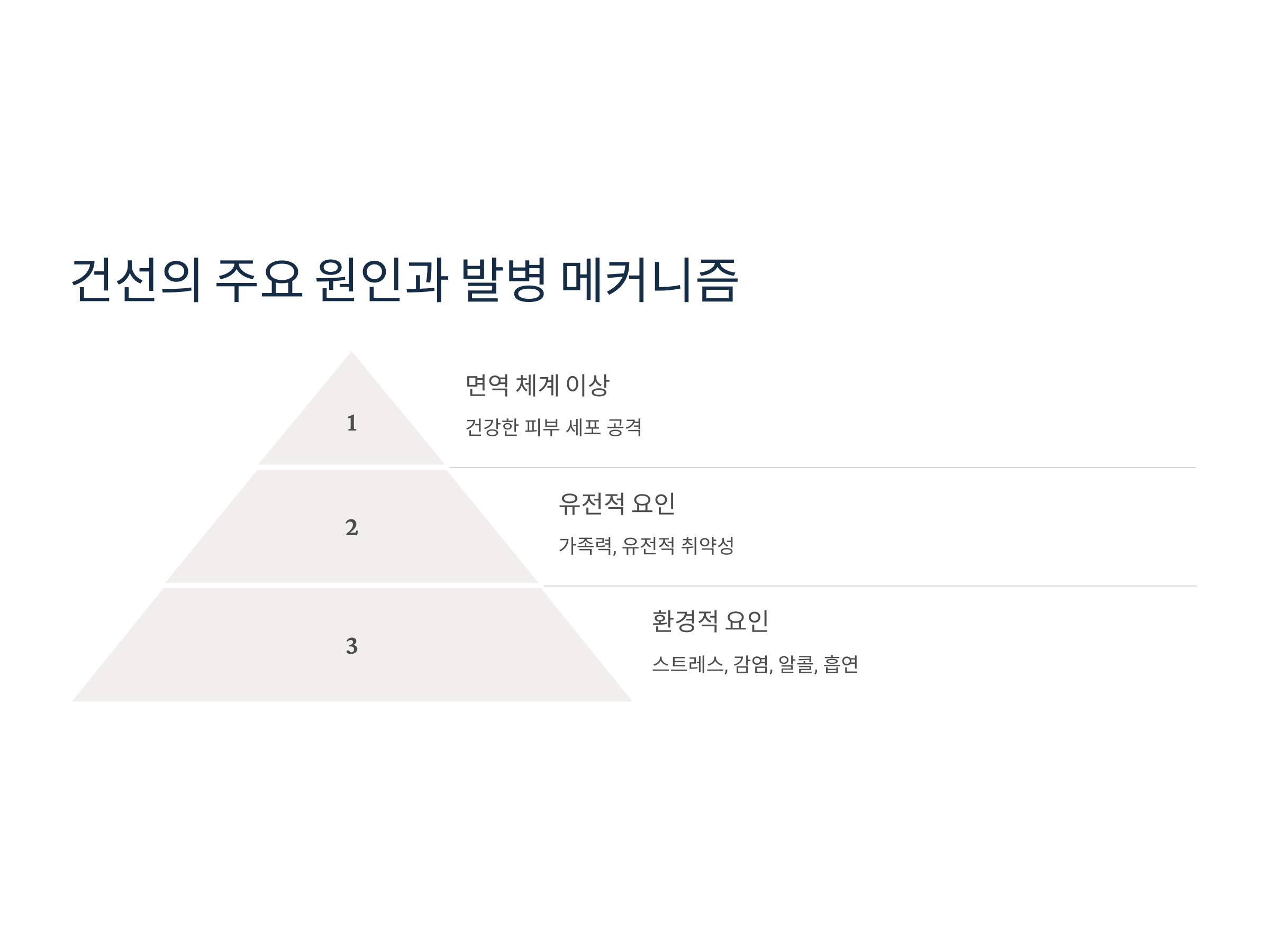 건선의 주요 원인과 발병 메커니즘

1

면역 체계 이상

건강한 피부 세포 공격

2

유전적 요인

가족력, 유전적 취약성

3

환경적 요인

스트레스, 감염, 알콜, 흡연